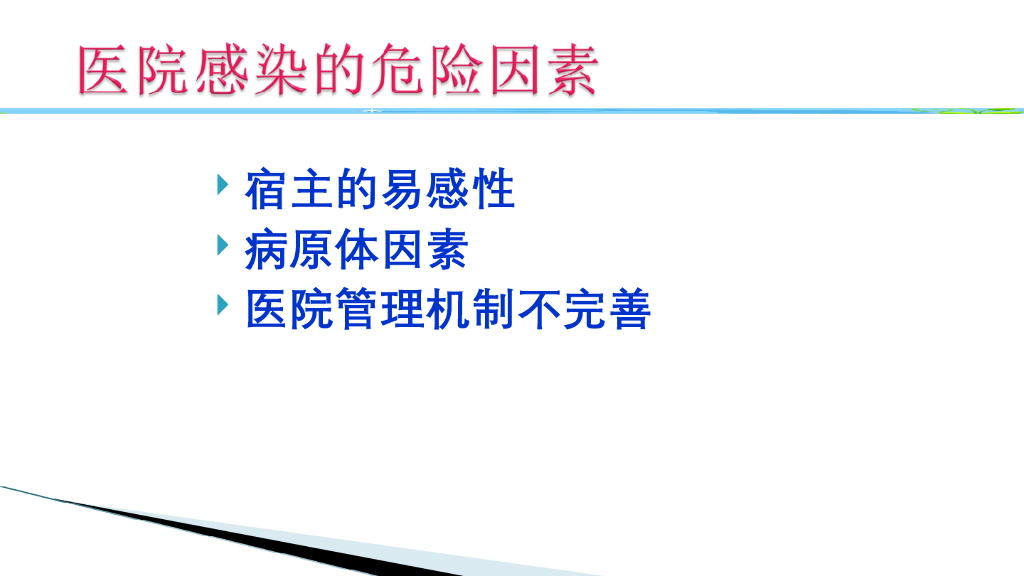 医院感染的危险因素

宿主的易感性
病原体因素
医院管理机制不完善